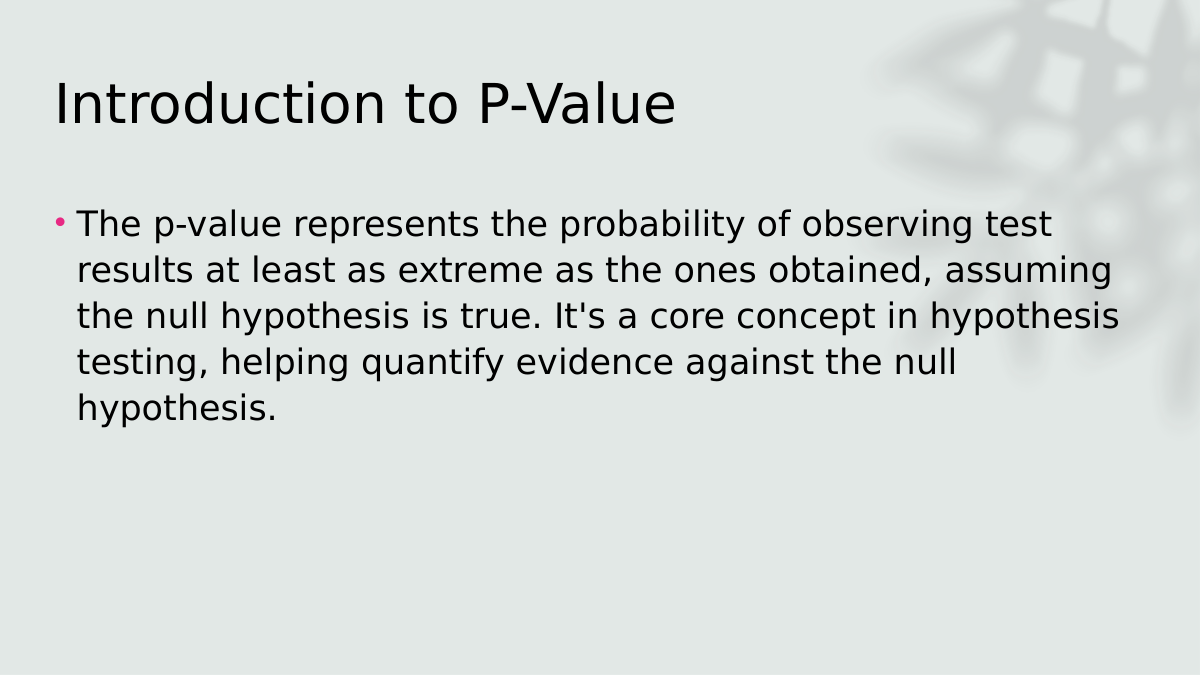 Introduction to P-Value

• The p-value represents the probability of observing test results at least as extreme as the ones obtained, assuming the null hypothesis is true. It's a core concept in hypothesis testing, helping quantify evidence against the null hypothesis.